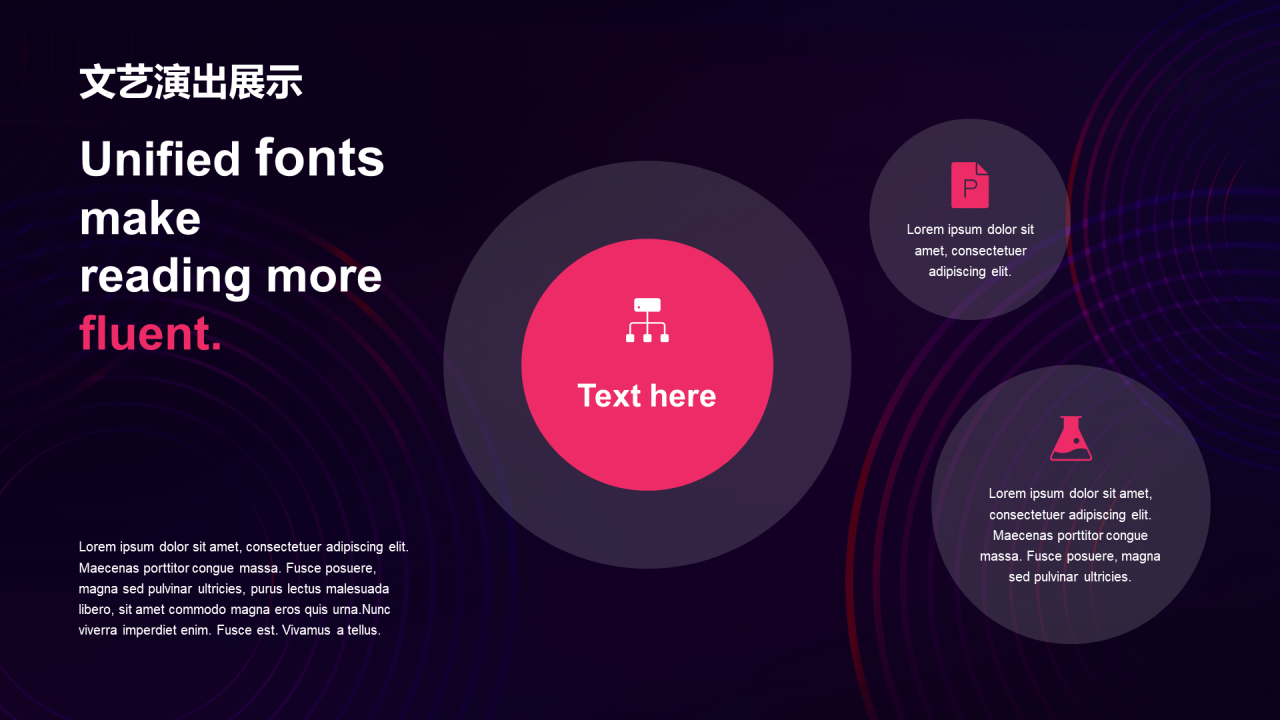 文艺演出展示

Unified fonts make reading more fluent.

Lorem ipsum dolor sit amet, consectetuer adipiscing elit. Maecenas porttitor congue massa. Fusce posuere, magna sed pulvinar ultricies, purus lectus malesuada libero, sit amet commodo magna eros quis urna.Nunc viverra imperdiet enim. Fusce est. Vivamus a tellus.

Text here

P

Lorem ipsum dolor sit amet, consectetuer adipiscing elit.

Lorem ipsum dolor sit amet, consectetuer adipiscing elit. Maecenas porttitor congue massa. Fusce posuere, magna sed pulvinar ultricies.